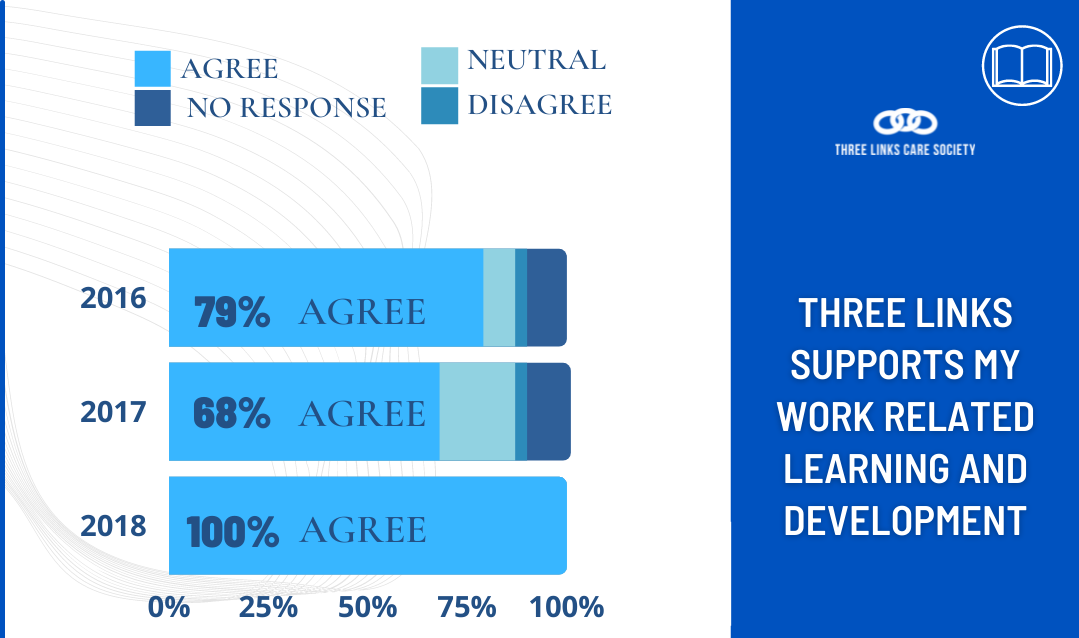 AGREE
NO RESPONSE
NEUTRAL
DISAGREE

2016 79% AGREE
2017 68% AGREE
2018 100% AGREE

0% 25% 50% 75% 100%

THREE LINKS CARE SOCIETY

THREE LINKS SUPPORTS MY WORK RELATED LEARNING AND DEVELOPMENT